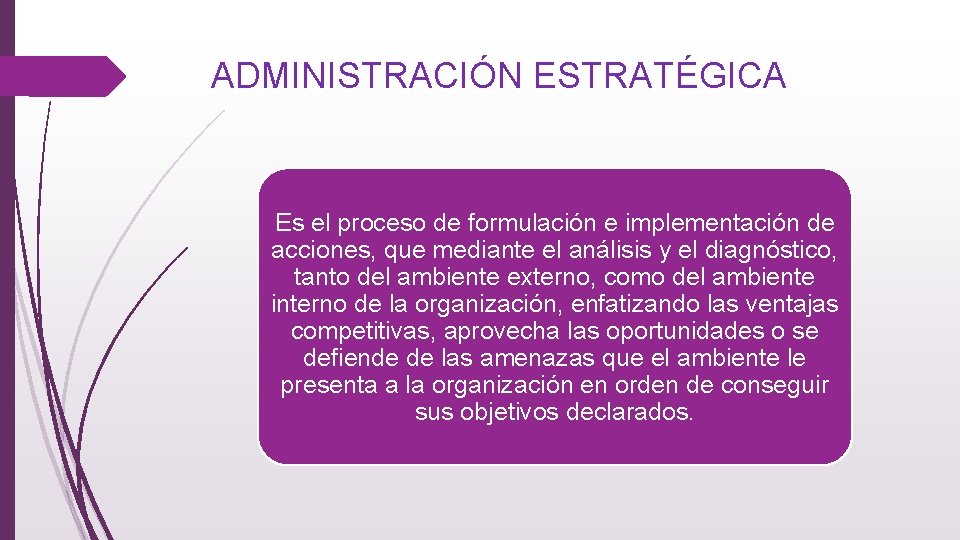 ADMINISTRACIÓN ESTRATÉGICA

Es el proceso de formulación e implementación de acciones, que mediante el análisis y el diagnóstico, tanto del ambiente externo, como del ambiente interno de la organización, enfatizando las ventajas competitivas, aprovecha las oportunidades o se defiende de las amenazas que el ambiente le presenta a la organización en orden de conseguir sus objetivos declarados.